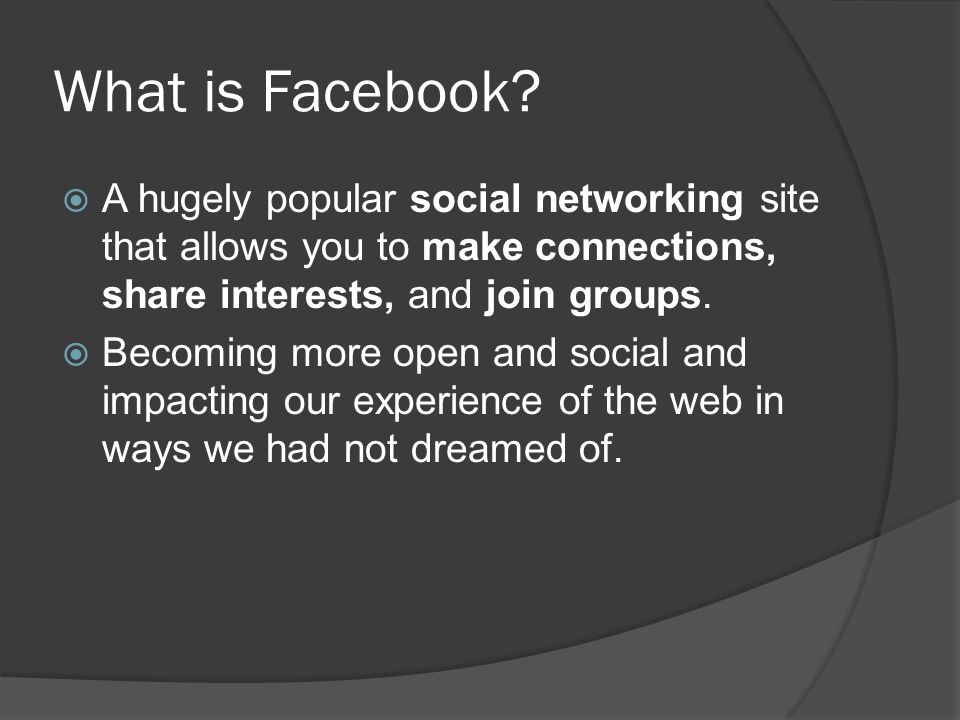 What is Facebook?

A hugely popular social networking site that allows you to make connections, share interests, and join groups.

Becoming more open and social and impacting our experience of the web in ways we had not dreamed of.